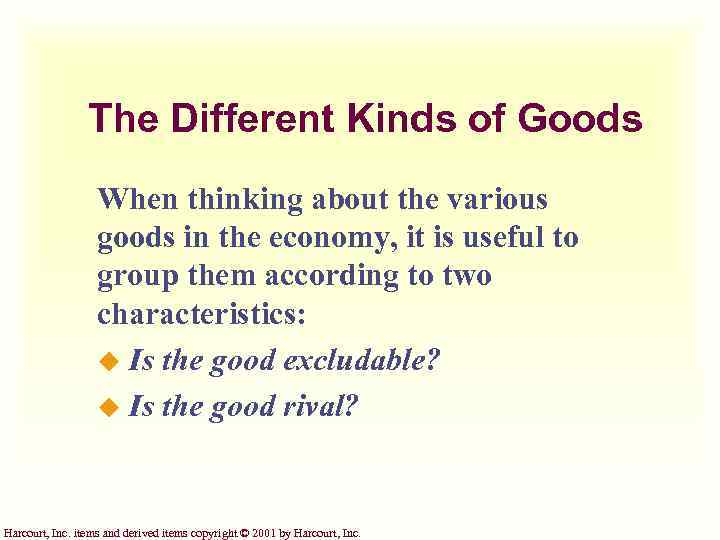 The Different Kinds of Goods

When thinking about the various goods in the economy, it is useful to group them according to two characteristics:

◆ Is the good excludable?

◆ Is the good rival?

Harcourt, Inc. items and derived items copyright © 2001 by Harcourt, Inc.